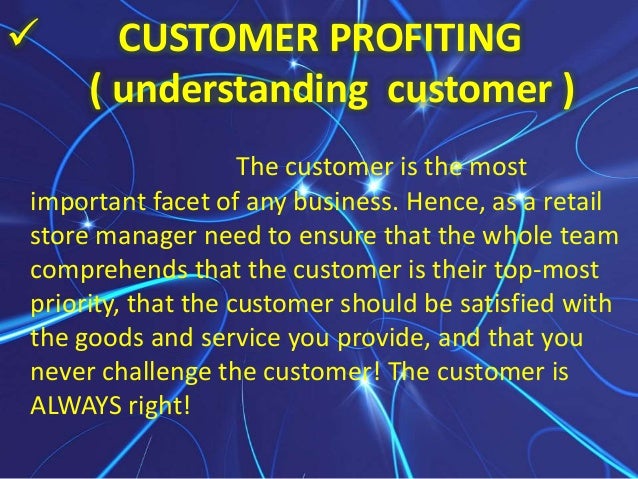 ✓ CUSTOMER PROFITING
( understanding customer )

The customer is the most important facet of any business. Hence, as a retail store manager need to ensure that the whole team comprehends that the customer is their top-most priority, that the customer should be satisfied with the goods and service you provide, and that you never challenge the customer! The customer is ALWAYS right!